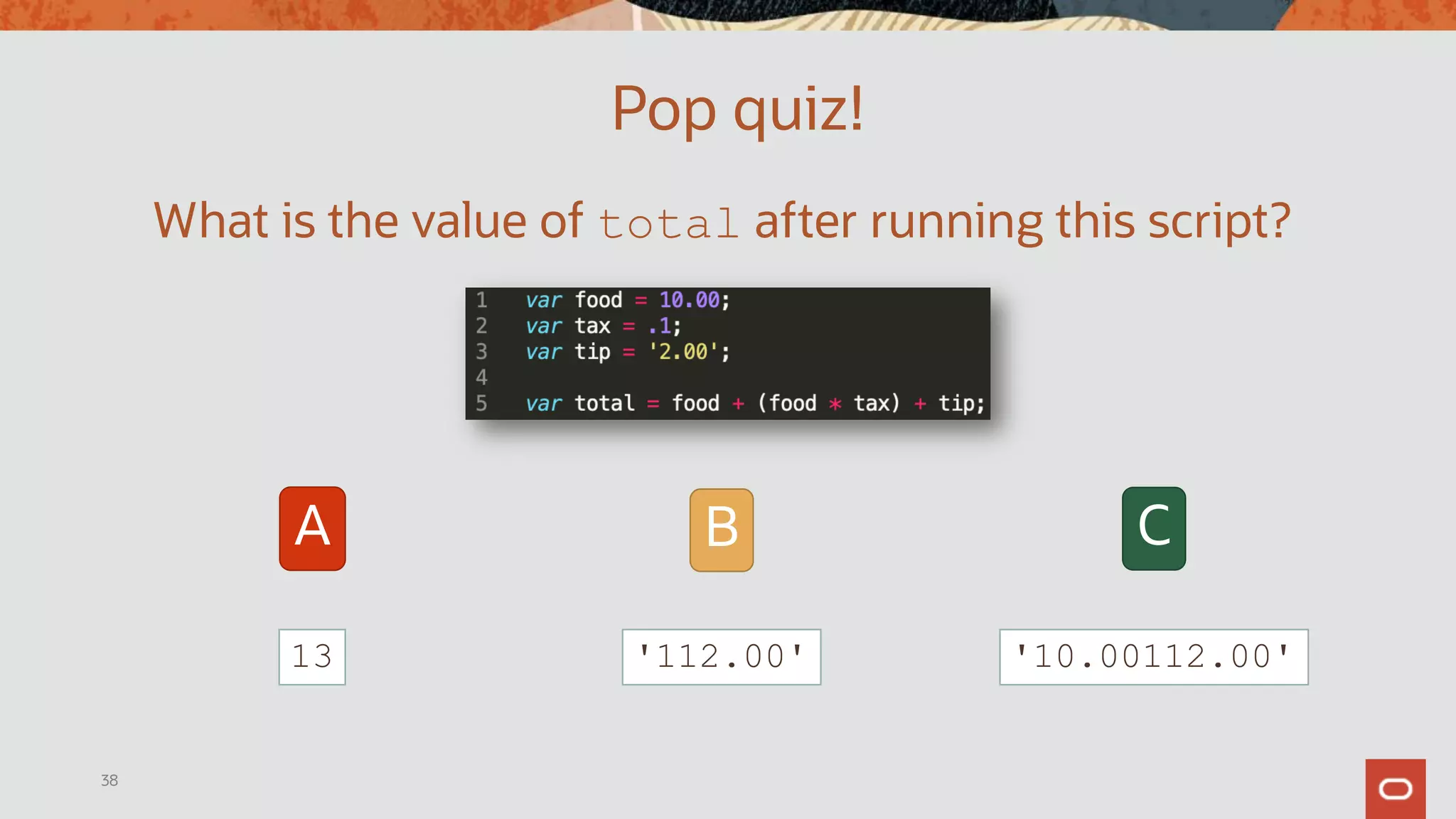 Pop quiz!

What is the value of total after running this script?

1 var food = 10.00;
2 var tax = .1;
3 var tip = '2.00';
4
5 var total = food + (food * tax) + tip;

A

B

C

13

'112.00'

'10.00112.00'

38